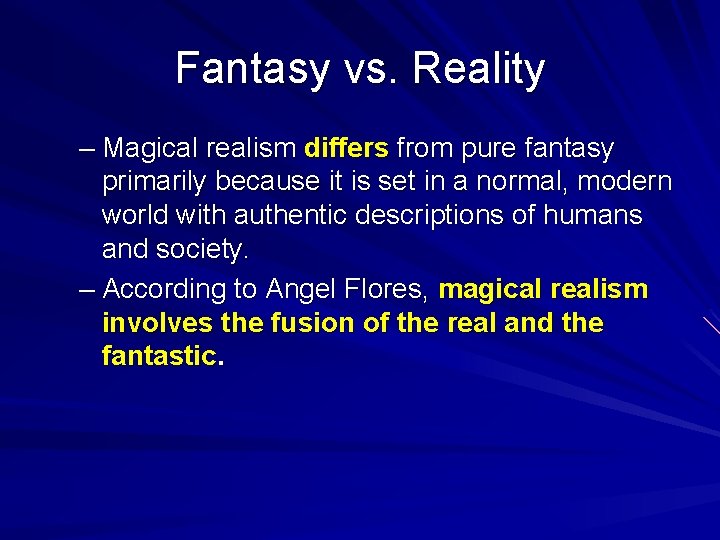 Fantasy vs. Reality

– Magical realism differs from pure fantasy primarily because it is set in a normal, modern world with authentic descriptions of humans and society.

– According to Angel Flores, magical realism involves the fusion of the real and the fantastic.